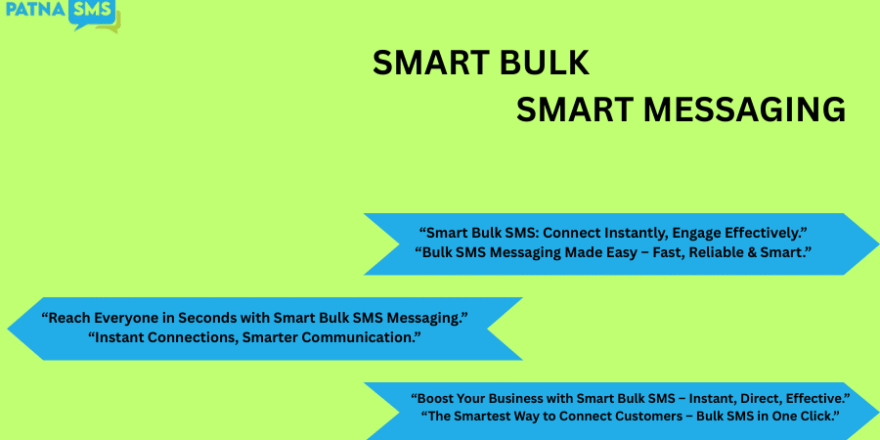 PATNA SMS

SMART BULK

SMART MESSAGING

“Smart Bulk SMS: Connect Instantly, Engage Effectively.”
“Bulk SMS Messaging Made Easy – Fast, Reliable & Smart.”

“Reach Everyone in Seconds with Smart Bulk SMS Messaging.”
“Instant Connections, Smarter Communication.”

“Boost Your Business with Smart Bulk SMS – Instant, Direct, Effective.”
“The Smartest Way to Connect Customers – Bulk SMS in One Click.”